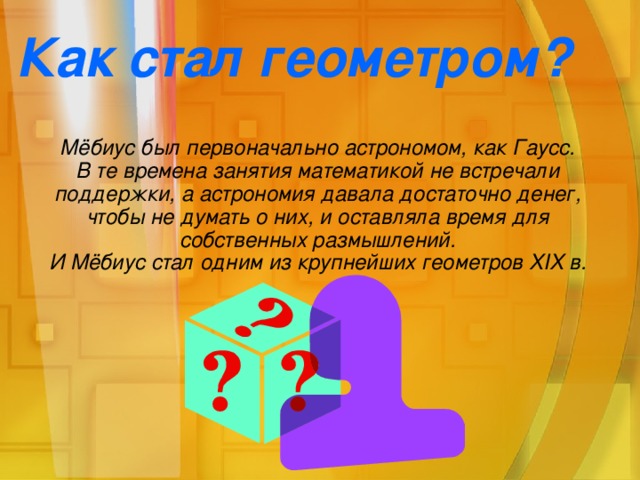 Как стал геометром?

Мёбиус был первоначально астрономом, как Гаусс. В те времена занятия математикой не встречали поддержки, а астрономия давала достаточно денег, чтобы не думать о них, и оставляла время для собственных размышлений.
И Мёбиус стал одним из крупнейших геометров XIX в.

?
?
?